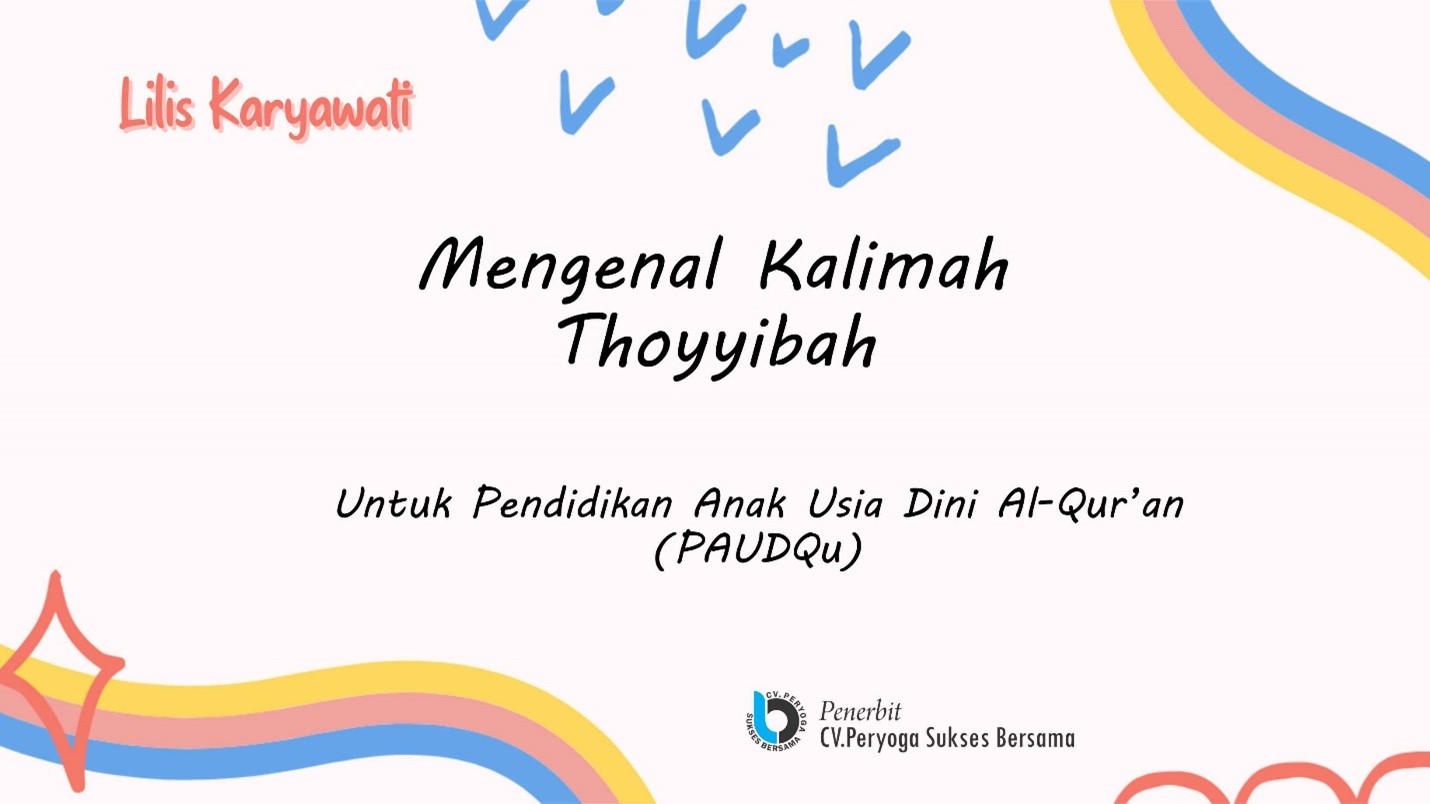 Lilis Karyawati

Mengenal Kalimah Thoyyibah

Untuk Pendidikan Anak Usia Dini Al-Qur'an (PAUDQu)

CV. PERYOGA SUKSES BERSAMA

Penerbit
CV.Peryoga Sukses Bersama